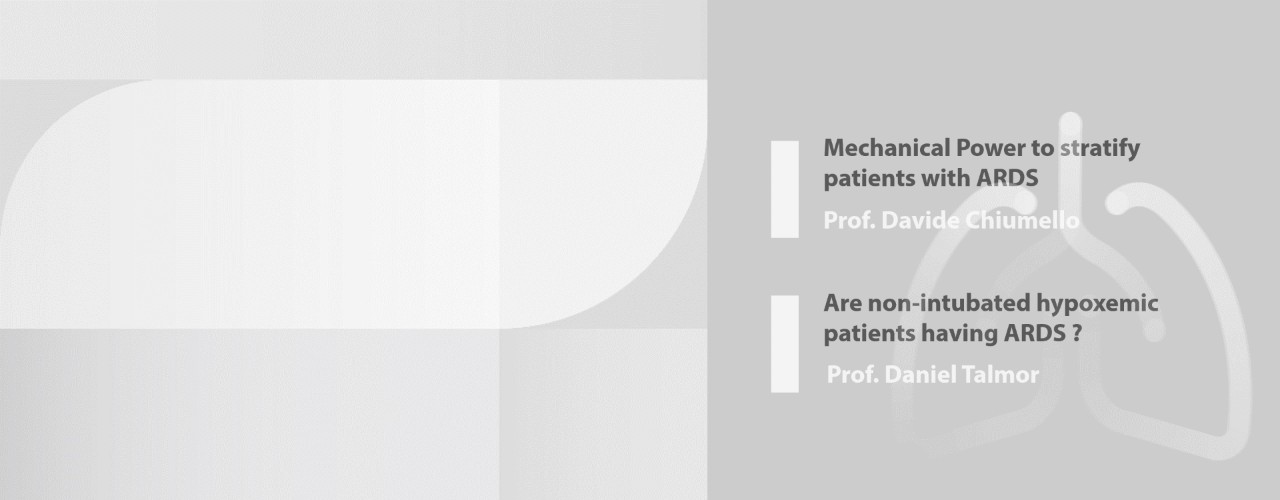 Mechanical Power to stratify patients with ARDS

Prof. Davide Chiumello

Are non-intubated hypoxemic patients having ARDS ?

Prof. Daniel Talmor